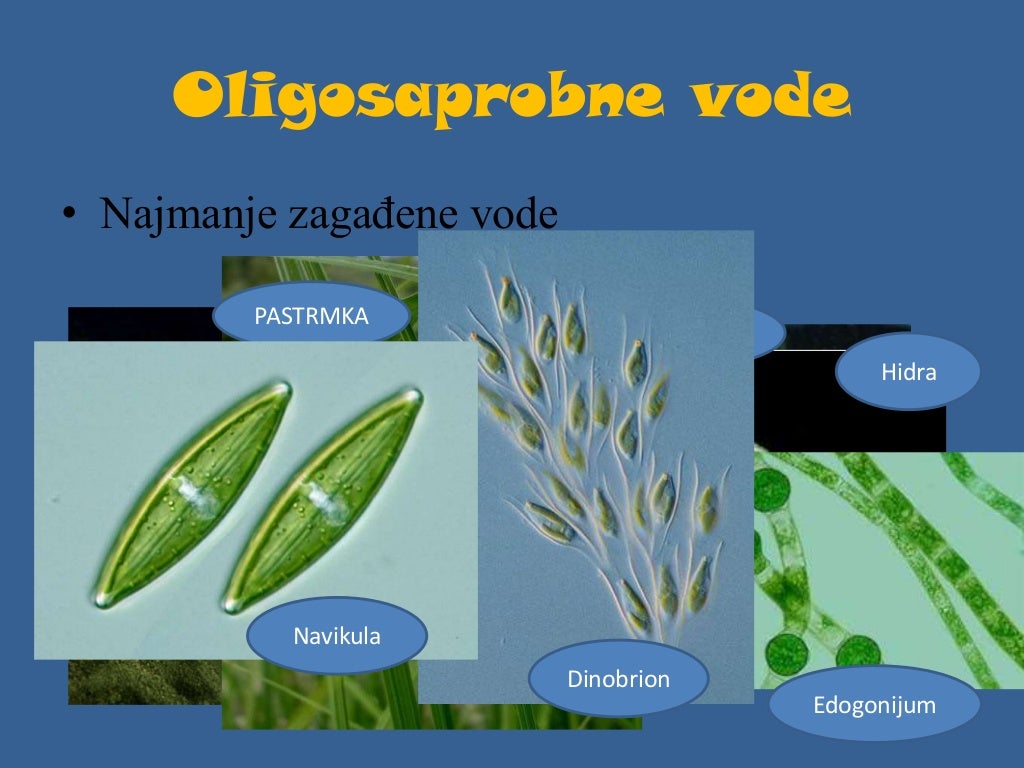 Oligosaprobne vode

• Najmanje zagađene vode

PASTRMKA

Hidra

Navikula

Dinobrion

Edogonijum